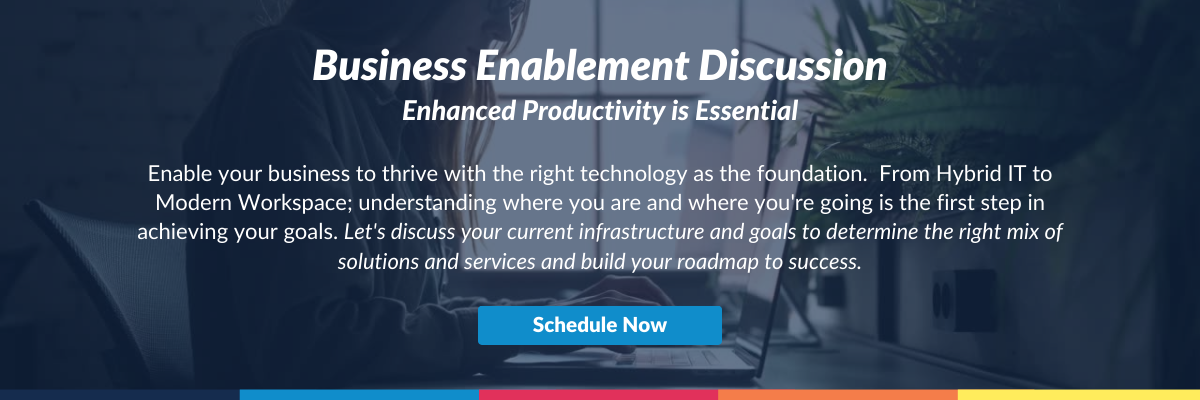 Business Enablement Discussion
Enhanced Productivity is Essential

Enable your business to thrive with the right technology as the foundation. From Hybrid IT to Modern Workspace; understanding where you are and where you're going is the first step in achieving your goals. Let's discuss your current infrastructure and goals to determine the right mix of solutions and services and build your roadmap to success.

Schedule Now